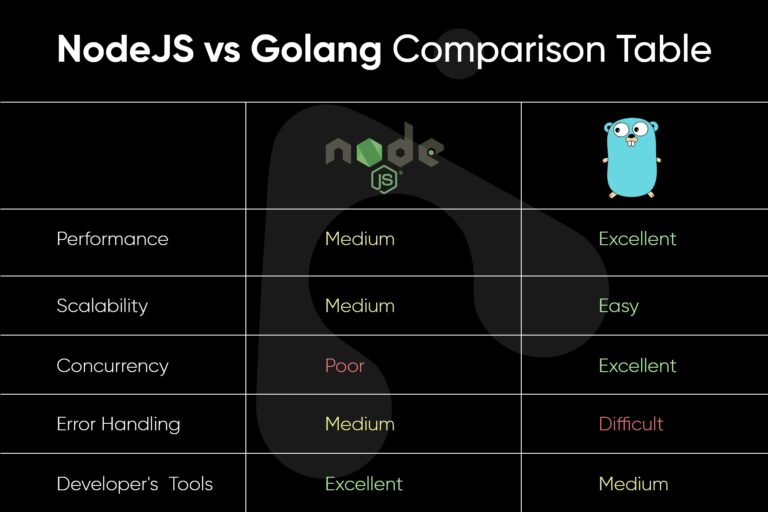 NodeJS vs Golang Comparison Table

| | node JS | |
|---|---|---|
| Performance | Medium | Excellent |
| Scalability | Medium | Easy |
| Concurrency | Poor | Excellent |
| Error Handling | Medium | Difficult |
| Developer's Tools | Excellent | Medium |